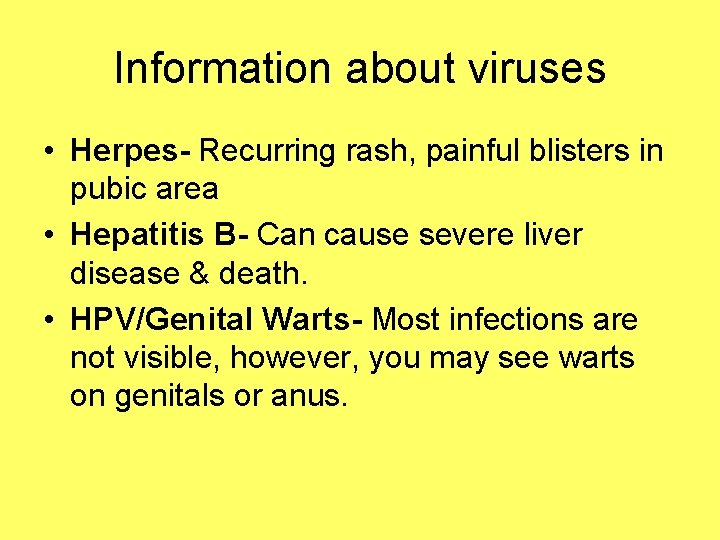 Information about viruses

• Herpes- Recurring rash, painful blisters in pubic area

• Hepatitis B- Can cause severe liver disease & death.

• HPV/Genital Warts- Most infections are not visible, however, you may see warts on genitals or anus.